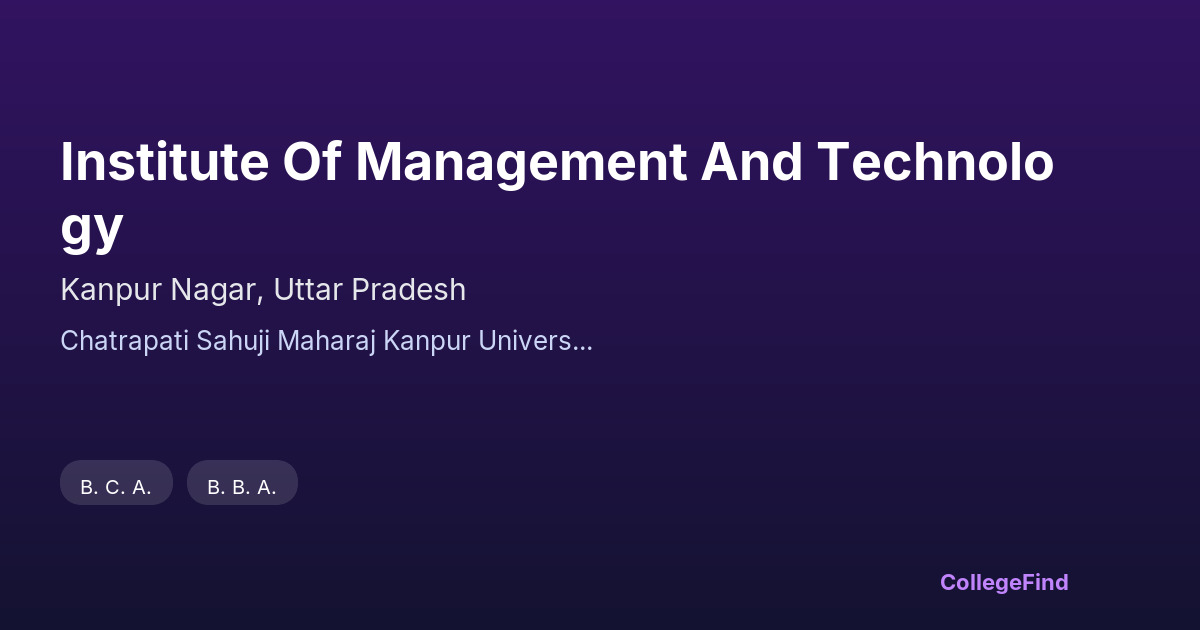 Institute Of Management And Technology

Kanpur Nagar, Uttar Pradesh

Chatrapati Sahuji Maharaj Kanpur Univers...

B. C. A.

B. B. A.

CollegeFind